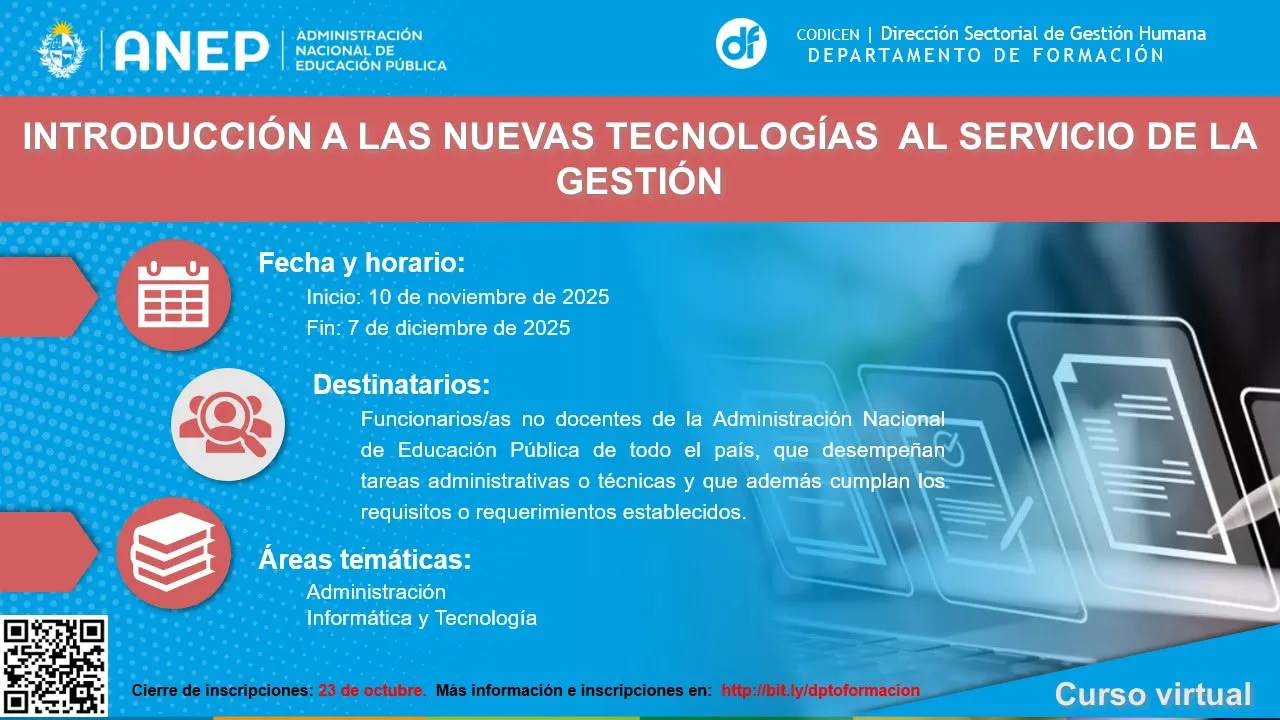 ANEP | ADMINISTRACIÓN NACIONAL DE EDUCACIÓN PÚBLICA

df CODICEN | Dirección Sectorial de Gestión Humana
DEPARTAMENTO DE FORMACIÓN

INTRODUCCIÓN A LAS NUEVAS TECNOLOGÍAS AL SERVICIO DE LA GESTIÓN

Fecha y horario:
Inicio: 10 de noviembre de 2025
Fin: 7 de diciembre de 2025

Destinatarios:
Funcionarios/as no docentes de la Administración Nacional de Educación Pública de todo el país, que desempeñan tareas administrativas o técnicas y que además cumplan los requisitos o requerimientos establecidos.

Áreas temáticas:
Administración
Informática y Tecnología

Cierre de inscripciones: 23 de octubre. Más información e inscripciones en: http://bit.ly/dptoformacion

Curso virtual